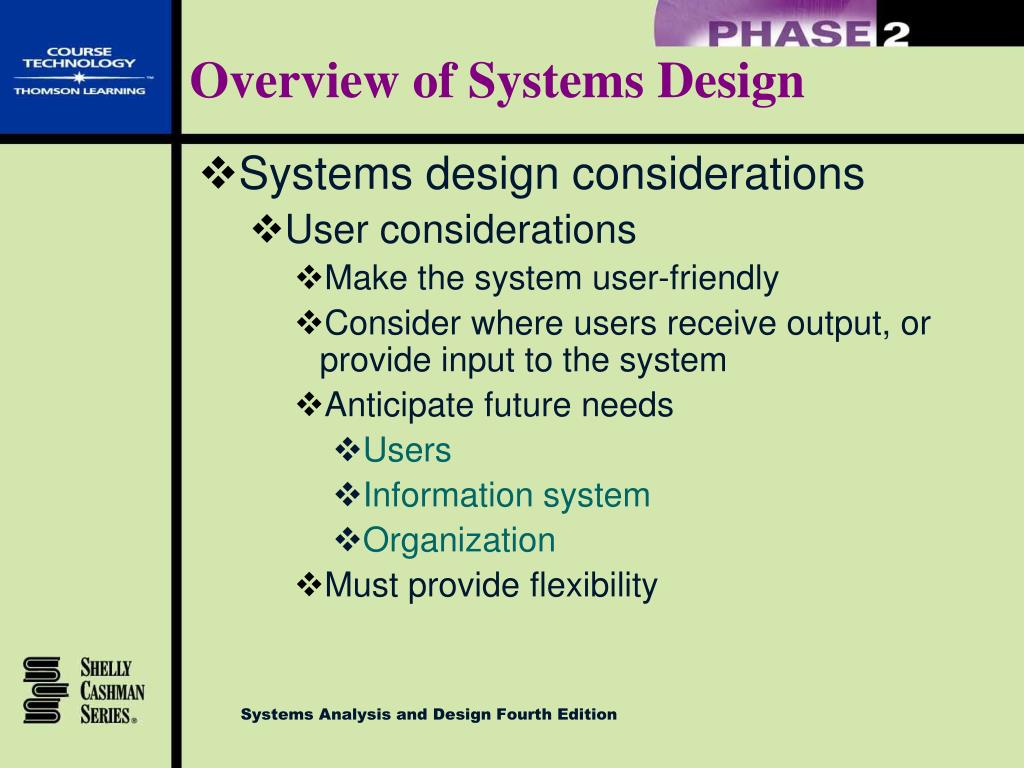 COURSE TECHNOLOGY
THOMSON LEARNING

PHASE 2

Overview of Systems Design

❖Systems design considerations
❖User considerations
❖Make the system user-friendly
❖Consider where users receive output, or provide input to the system
❖Anticipate future needs
❖Users
❖Information system
❖Organization
❖Must provide flexibility

SHELLY CASHMAN SERIES®

Systems Analysis and Design Fourth Edition